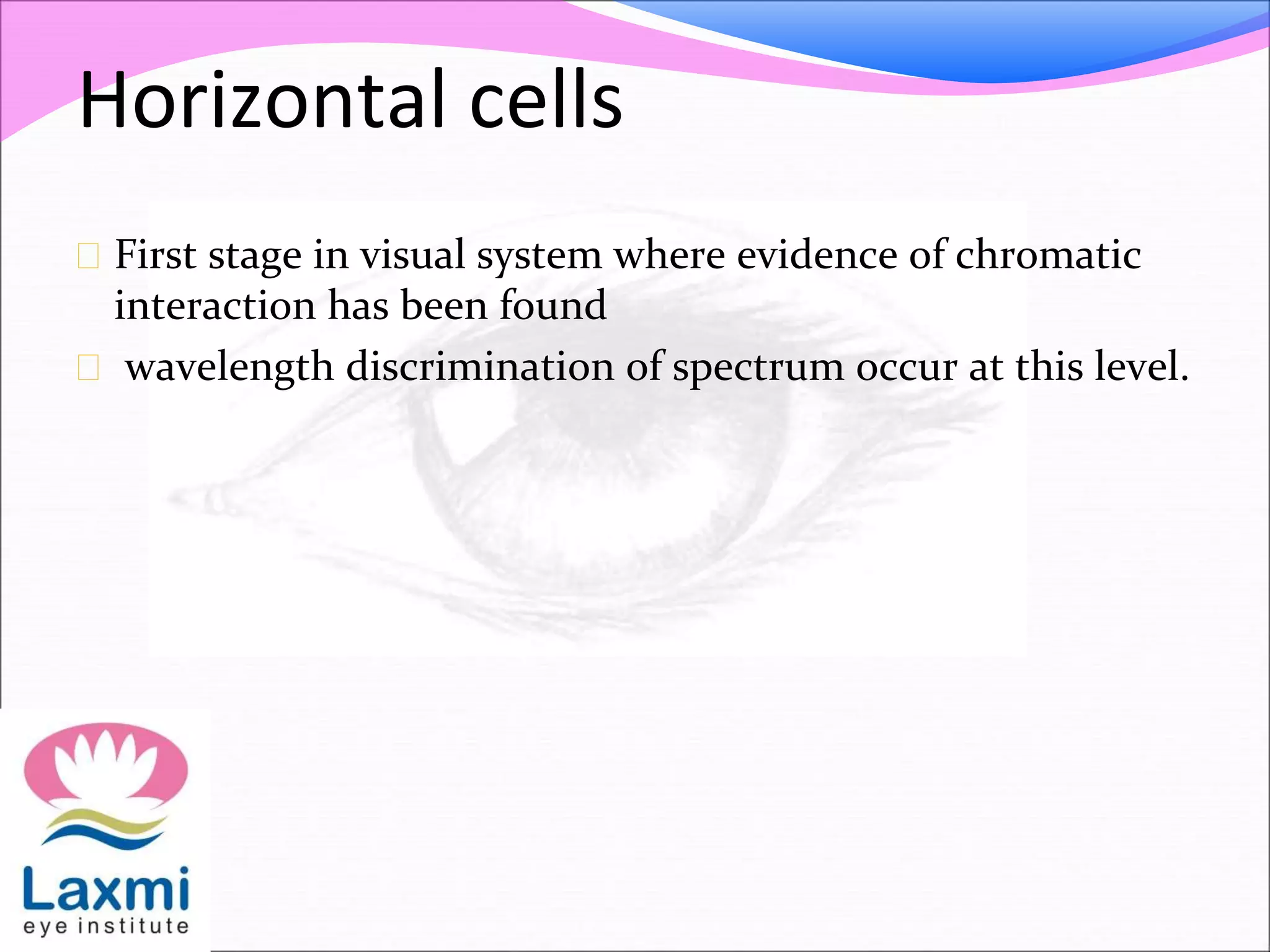 Horizontal cells

First stage in visual system where evidence of chromatic interaction has been found

wavelength discrimination of spectrum occur at this level.

Laxmi
eye institute